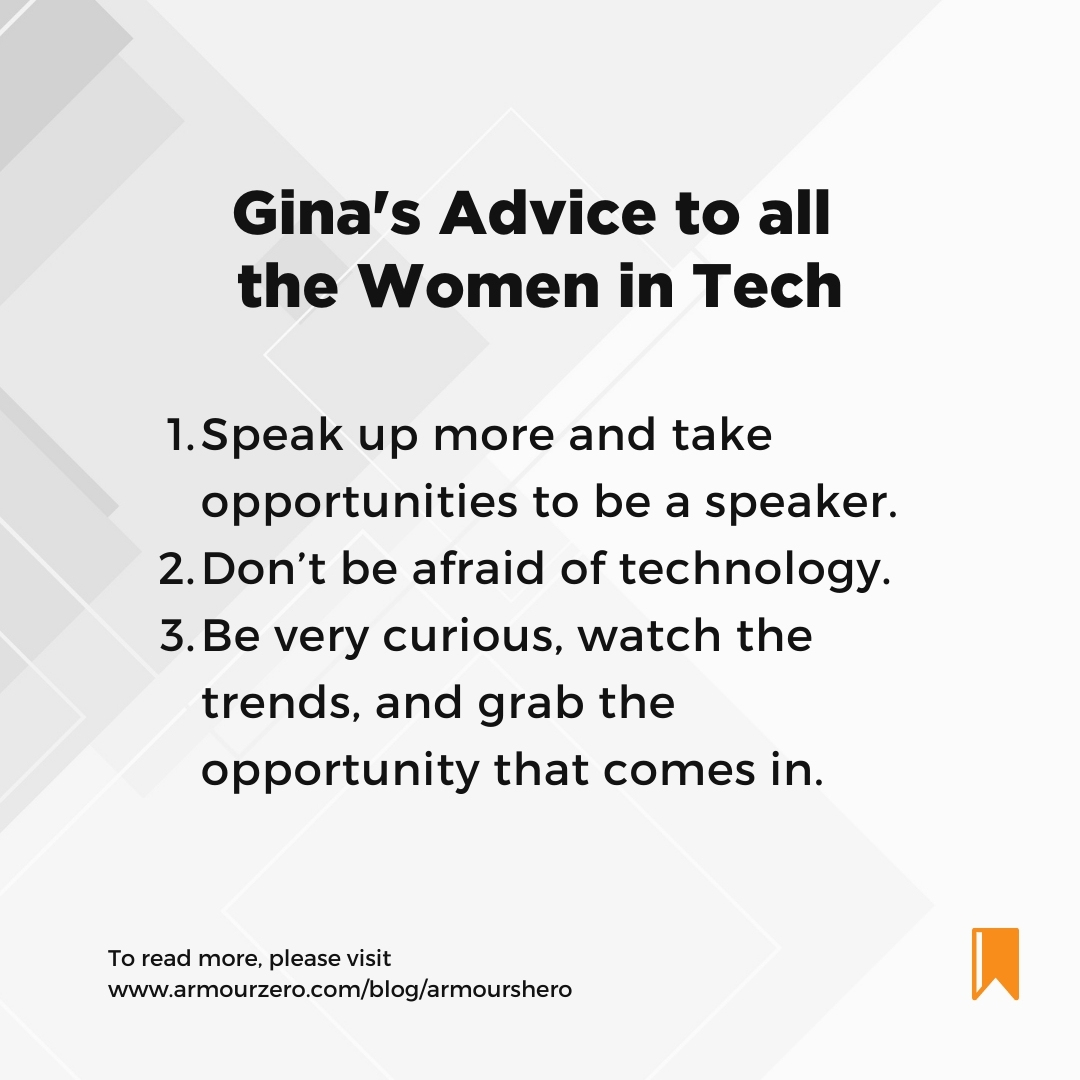 Gina's Advice to all the Women in Tech

1. Speak up more and take opportunities to be a speaker.
2. Don't be afraid of technology.
3. Be very curious, watch the trends, and grab the opportunity that comes in.

To read more, please visit
www.armourzero.com/blog/armourshero